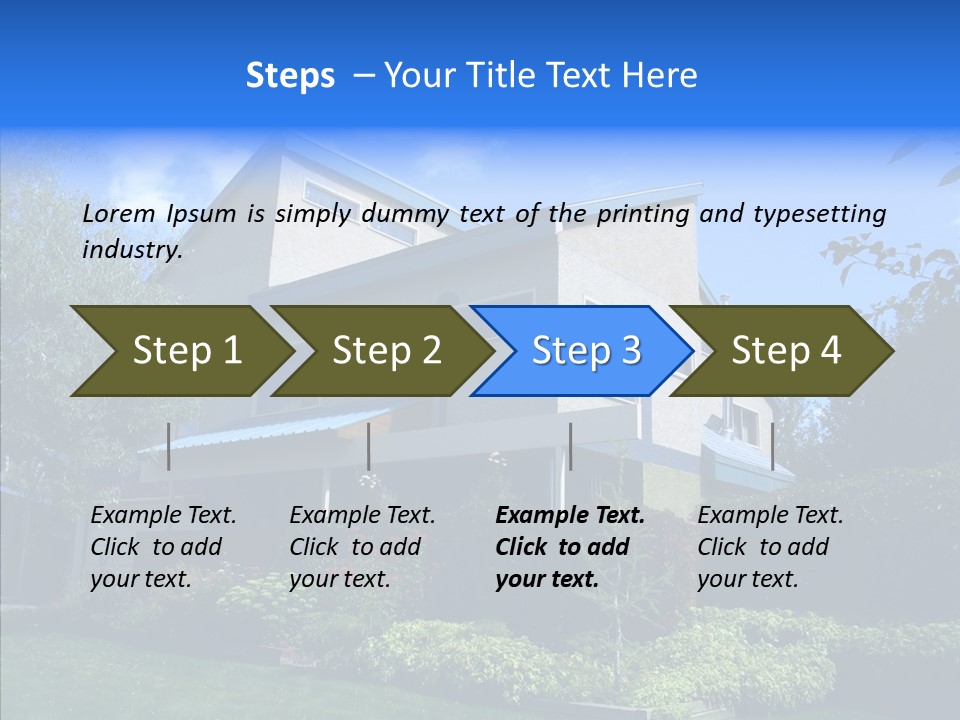 Steps – Your Title Text Here

Lorem Ipsum is simply dummy text of the printing and typesetting industry.

Step 1

Step 2

Step 3

Step 4

Example Text. Click to add your text.

Example Text. Click to add your text.

Example Text. Click to add your text.

Example Text. Click to add your text.